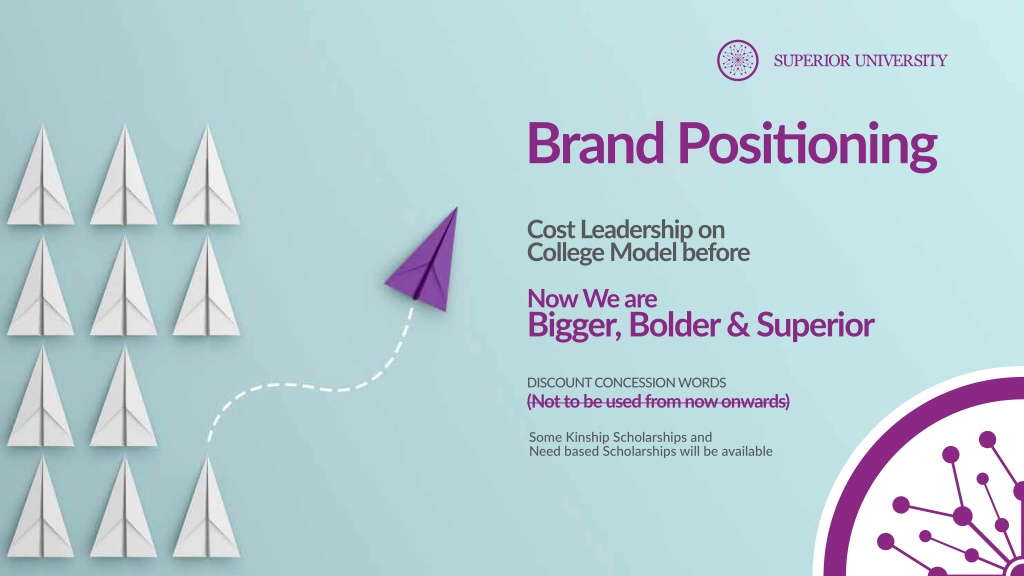 SUPERIOR UNIVERSITY

Brand Positioning

Cost Leadership on College Model before

Now We are
Bigger, Bolder & Superior

DISCOUNT CONCESSION WORDS
(Not to be used from now onwards)

Some Kinship Scholarships and Need based Scholarships will be available